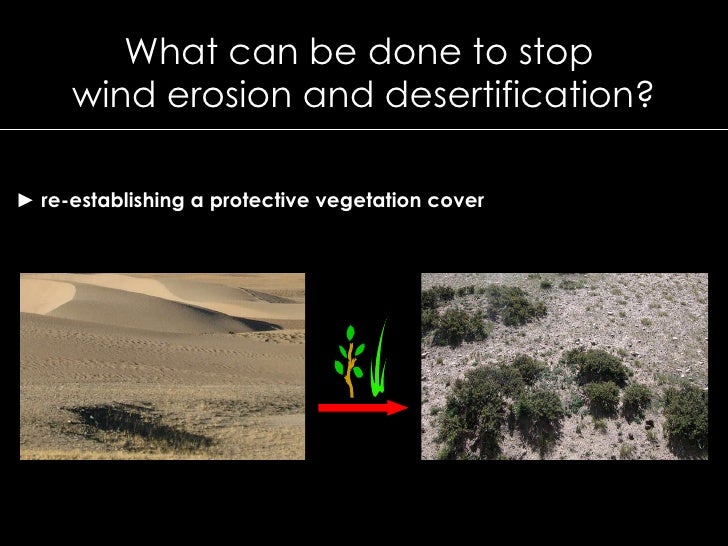 What can be done to stop wind erosion and desertification?

► re-establishing a protective vegetation cover